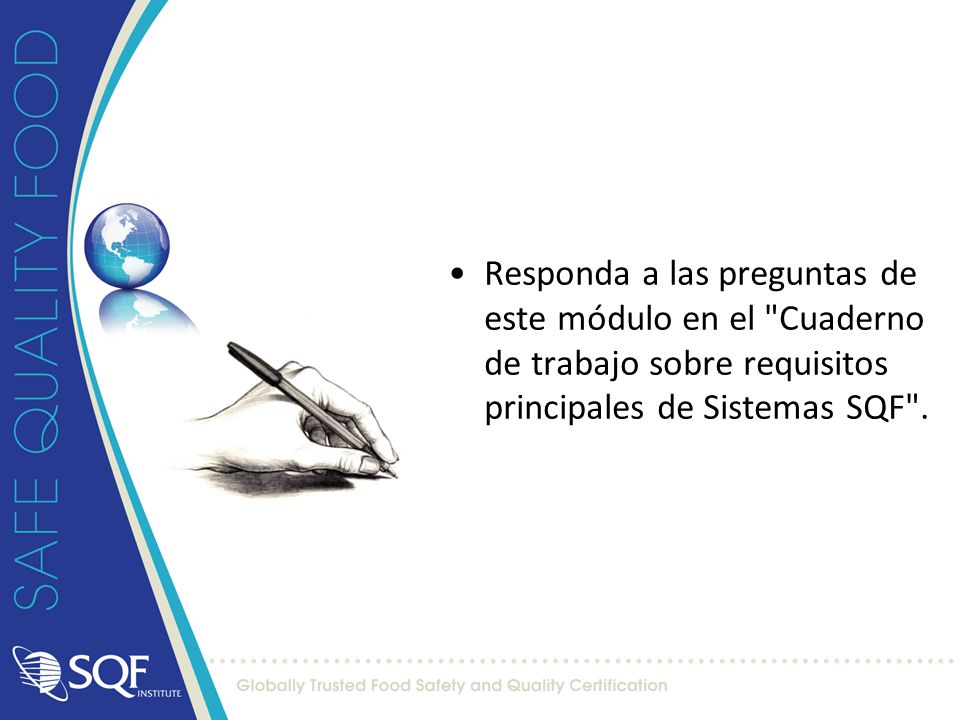 SAFE QUALITY FOOD

• Responda a las preguntas de este módulo en el "Cuaderno de trabajo sobre requisitos principales de Sistemas SQF".

SQF INSTITUTE

Globally Trusted Food Safety and Quality Certification